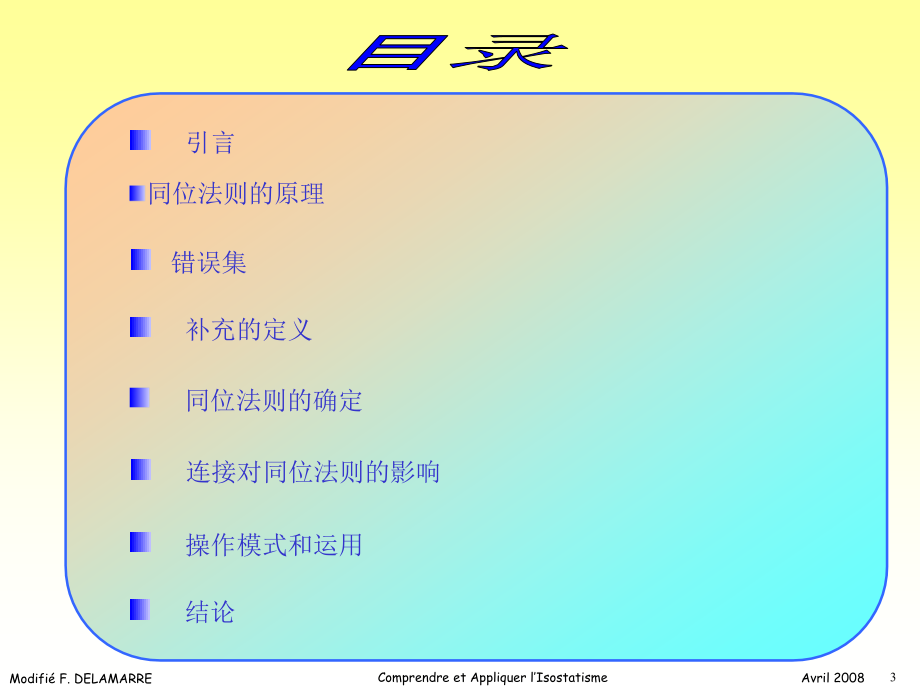 目录

引言

同位法则的原理

错误集

补充的定义

同位法则的确定

连接对同位法则的影响

操作模式和运用

结论

Modifié F. DELAMARRE
Comprendre et Appliquer l'Isostatisme
Avril 2008
3